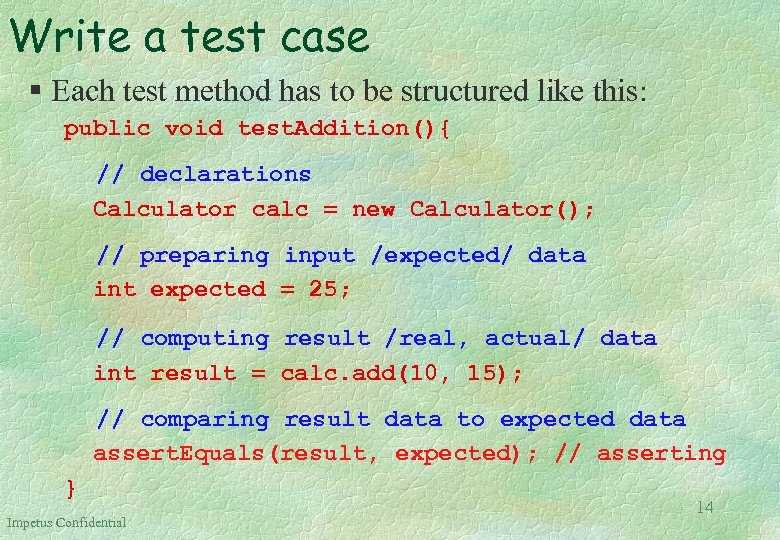 Write a test case

▪ Each test method has to be structured like this:

public void testAddition(){

// declarations
Calculator calc = new Calculator();

// preparing input /expected/ data
int expected = 25;

// computing result /real, actual/ data
int result = calc.add(10, 15);

// comparing result data to expected data
assertEquals(result, expected); // asserting
}

14

Impetus Confidential